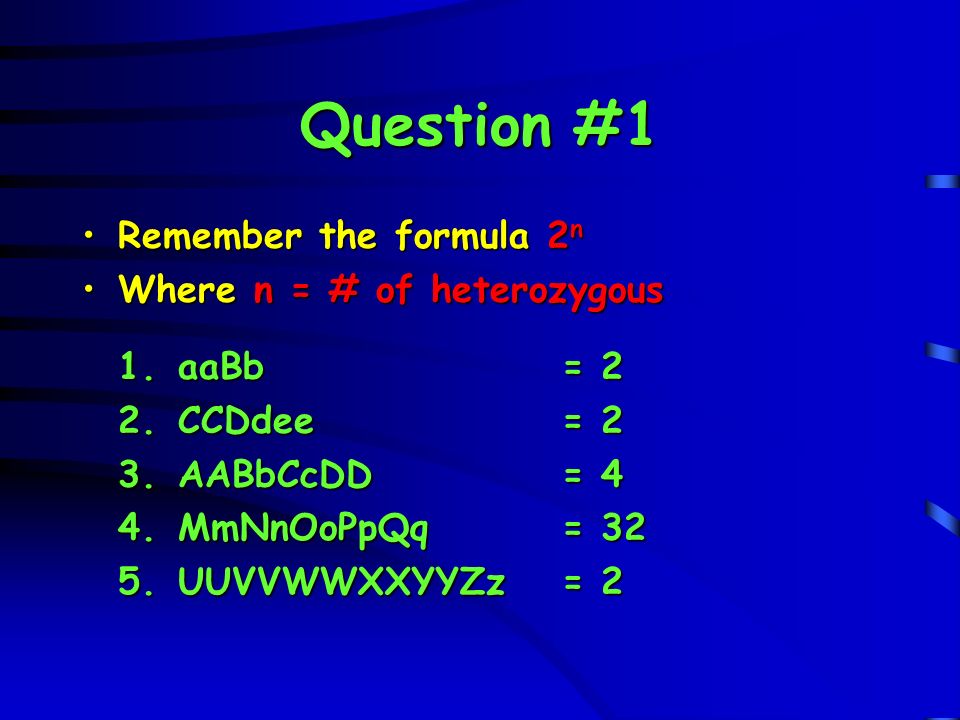 Question #1

• Remember the formula $2^n$
• Where n = # of heterozygous

1. aaBb = 2
2. CCDdee = 2
3. AABbCcDD = 4
4. MmNnOoPpQq = 32
5. UUVVWWXXYYZz = 2